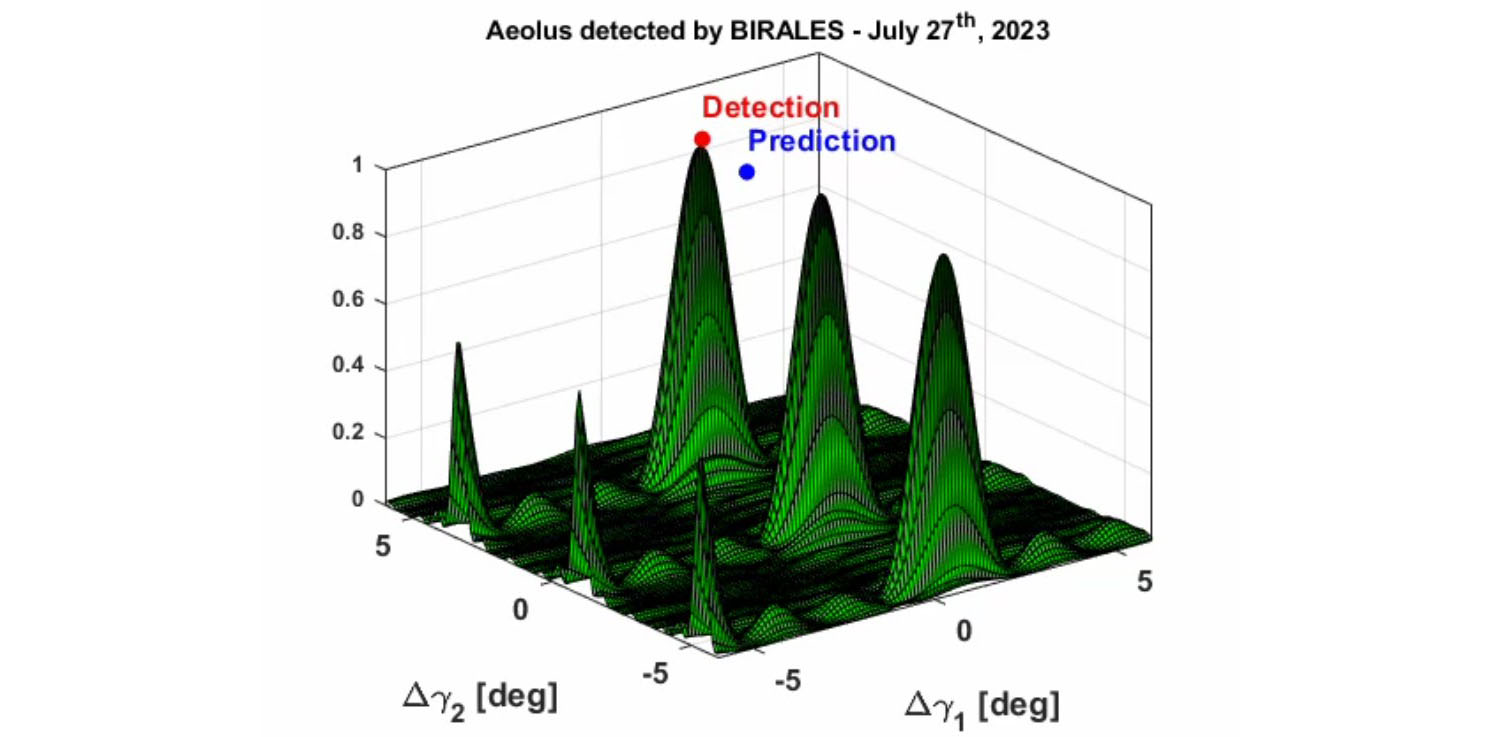 Aeolus detected by BIRALES - July 27$^{th}$, 2023

Detection

Prediction

1

0.8

0.6

0.4

0.2

0

5

0

-5

$\Delta\gamma_2$ [deg]

-5

0

5

$\Delta\gamma_1$ [deg]